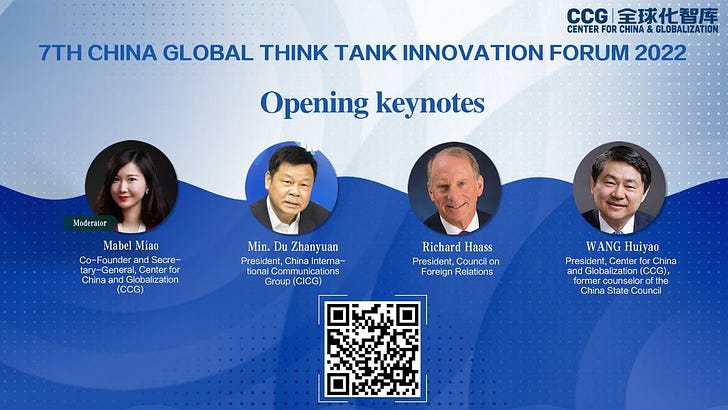 CCG 全球化智库
CENTER FOR CHINA & GLOBALIZATION

7TH CHINA GLOBAL THINK TANK INNOVATION FORUM 2022

Opening keynotes

Moderator

Mabel Miao
Co-Founder and Secretary-General, Center for China and Globalization (CCG)

Min. Du Zhanyuan
President, China International Communications Group (CICG)

Richard Haass
President, Council on Foreign Relations

WANG Huiyao
President, Center for China and Globalization (CCG), former counselor of the China State Council